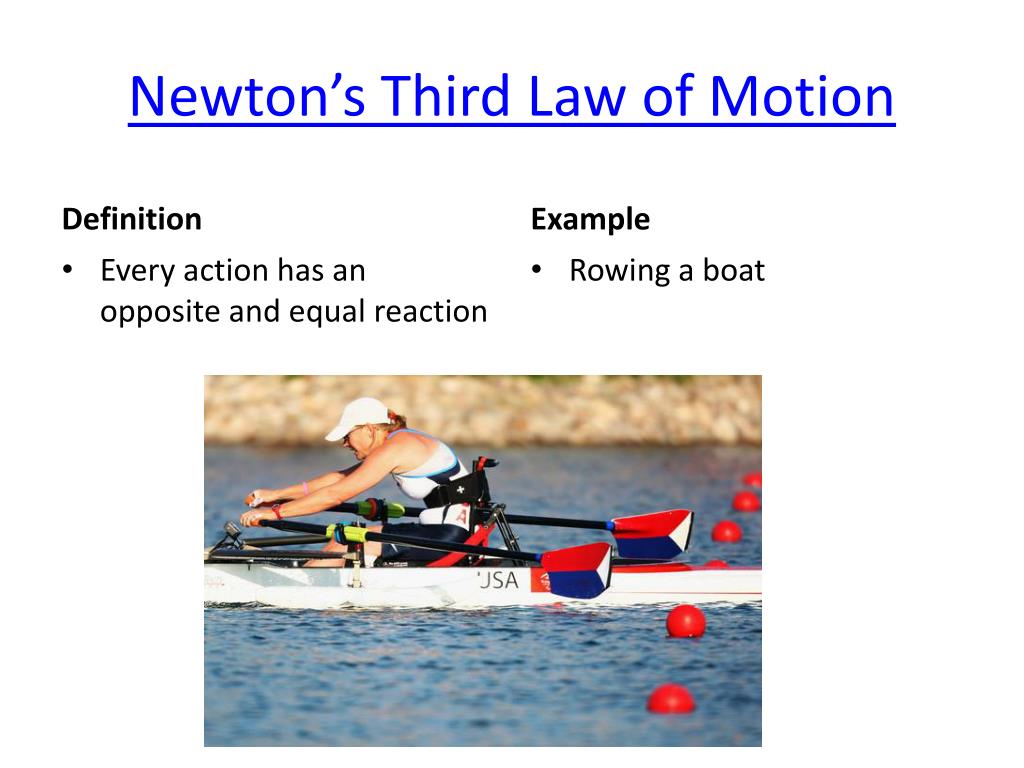 Newton's Third Law of Motion

Definition

• Every action has an opposite and equal reaction

Example

• Rowing a boat

USA